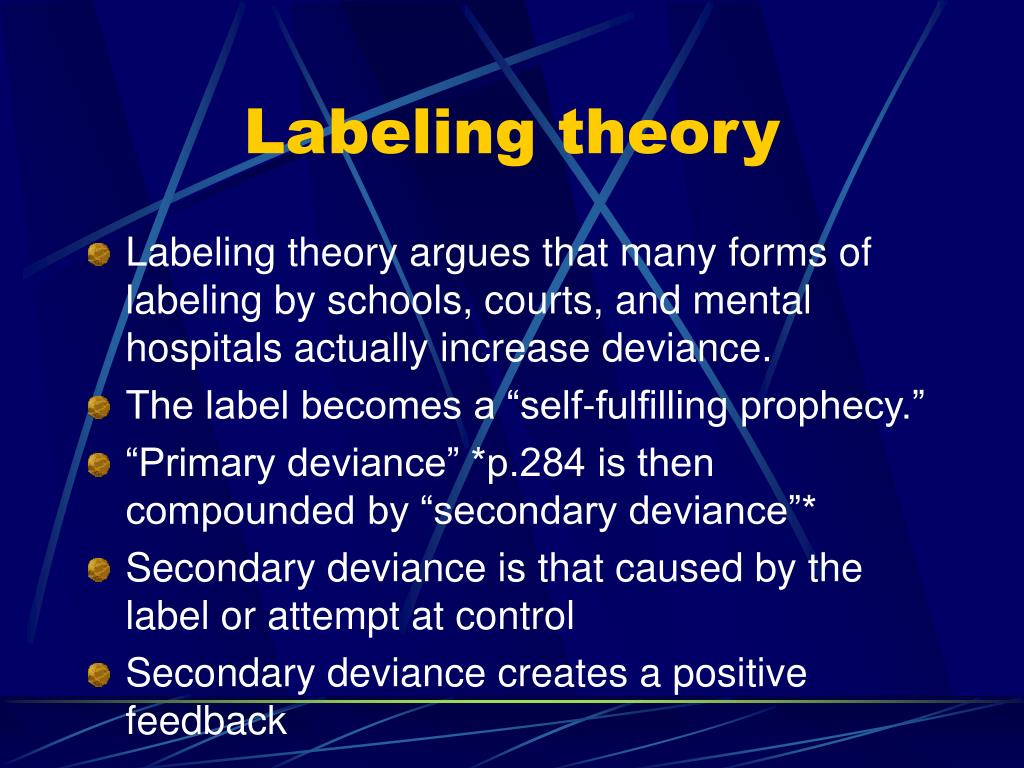 Labeling theory

Labeling theory argues that many forms of labeling by schools, courts, and mental hospitals actually increase deviance.

The label becomes a “self-fulfilling prophecy.”

“Primary deviance” *p.284 is then compounded by “secondary deviance”*

Secondary deviance is that caused by the label or attempt at control

Secondary deviance creates a positive feedback